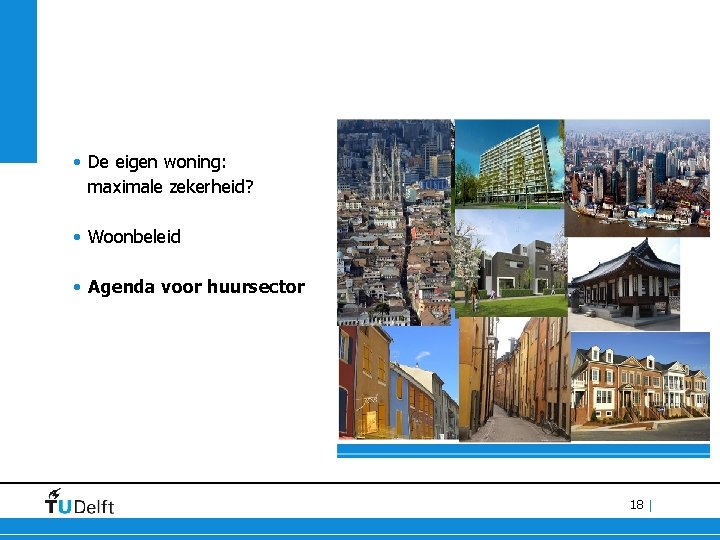 • De eigen woning: maximale zekerheid?

• Woonbeleid

• Agenda voor huursector

TUDelft

18 |